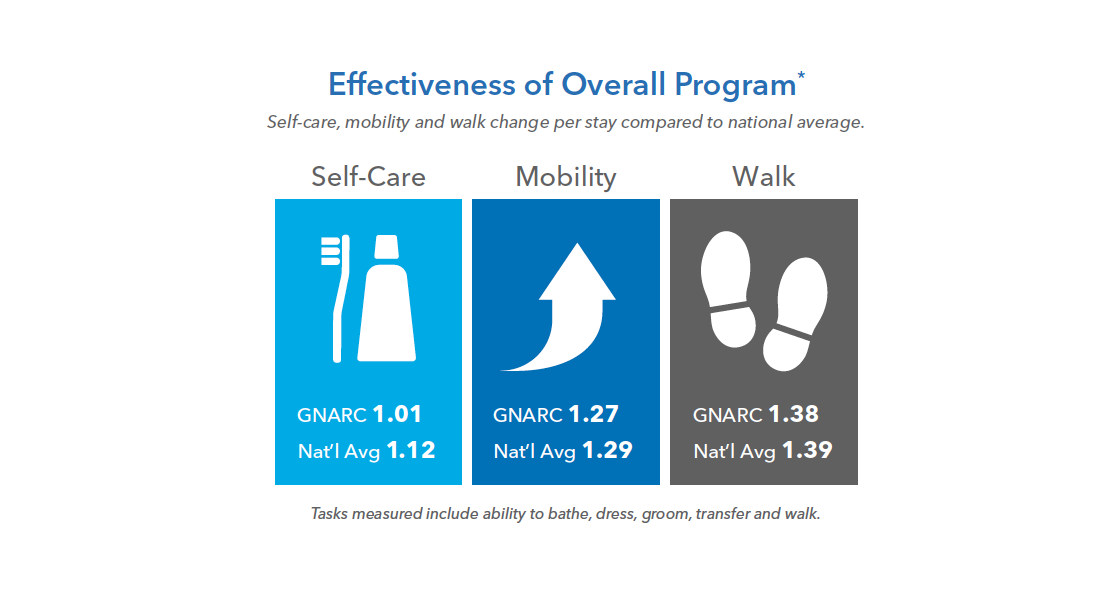 Effectiveness of Overall Program*

Self-care, mobility and walk change per stay compared to national average.

Self-Care

GNARC 1.01
Nat'l Avg 1.12

Mobility

GNARC 1.27
Nat'l Avg 1.29

Walk

GNARC 1.38
Nat'l Avg 1.39

Tasks measured include ability to bathe, dress, groom, transfer and walk.